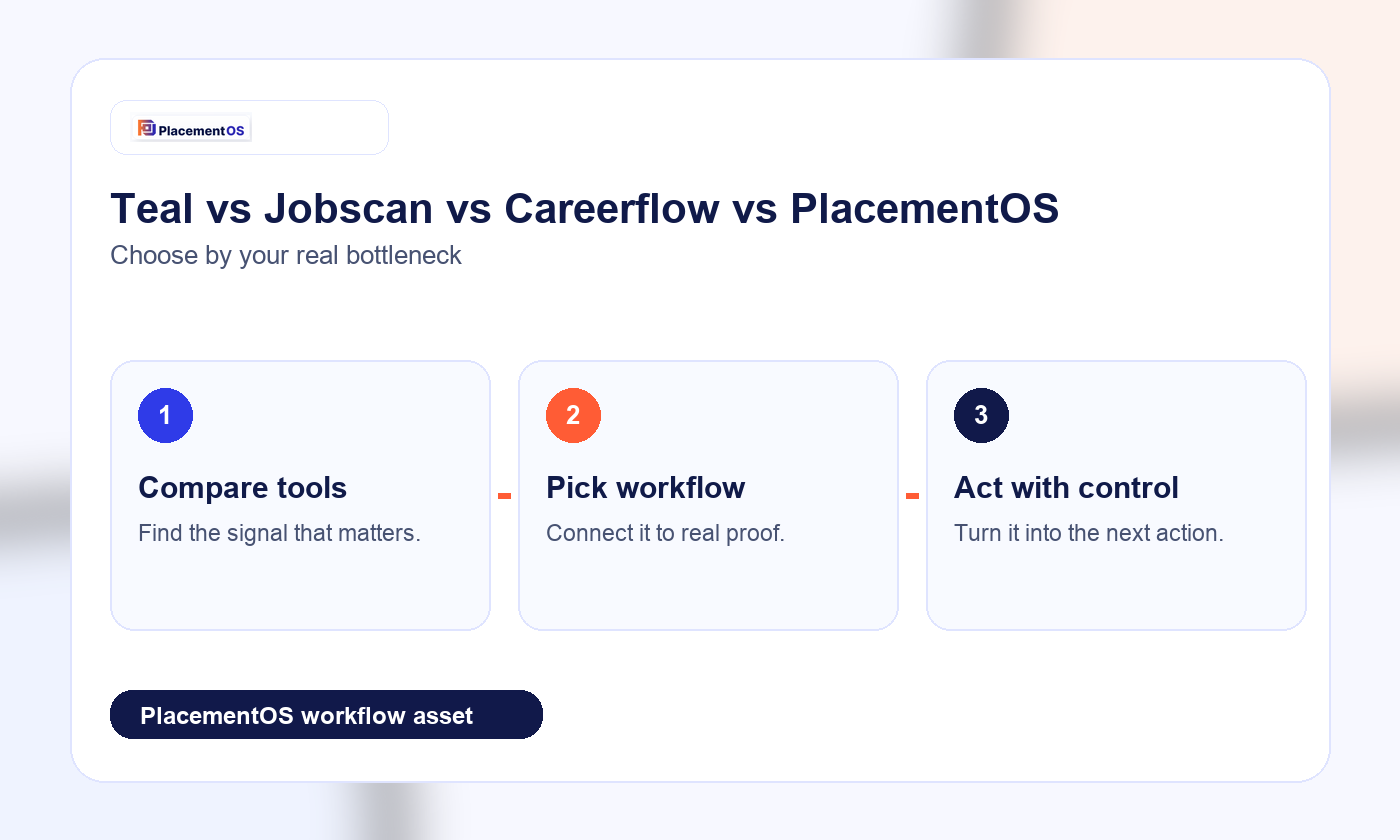 PlacementOS

Teal vs Jobscan vs Careerflow vs PlacementOS
Choose by your real bottleneck

1
Compare tools
Find the signal that matters.

2
Pick workflow
Connect it to real proof.

3
Act with control
Turn it into the next action.

PlacementOS workflow asset